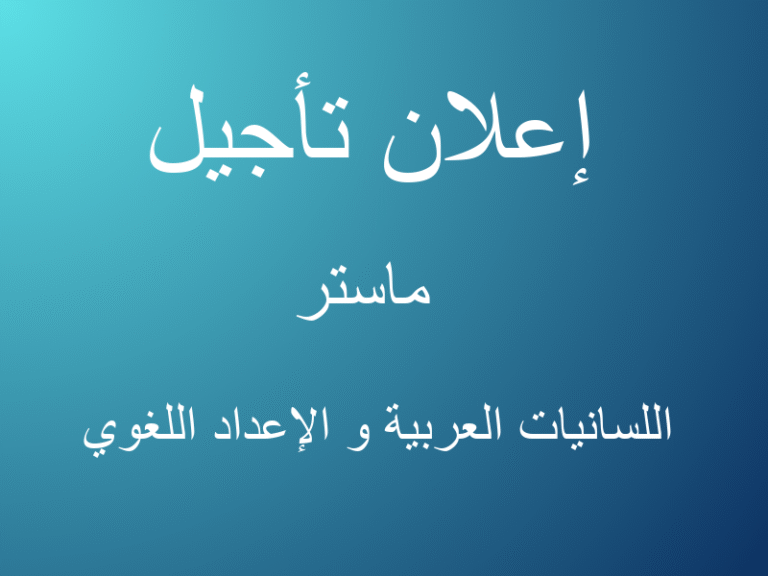 إعلان تأجيل

ماستر

اللسانيات العربية و الإعداد اللغوي